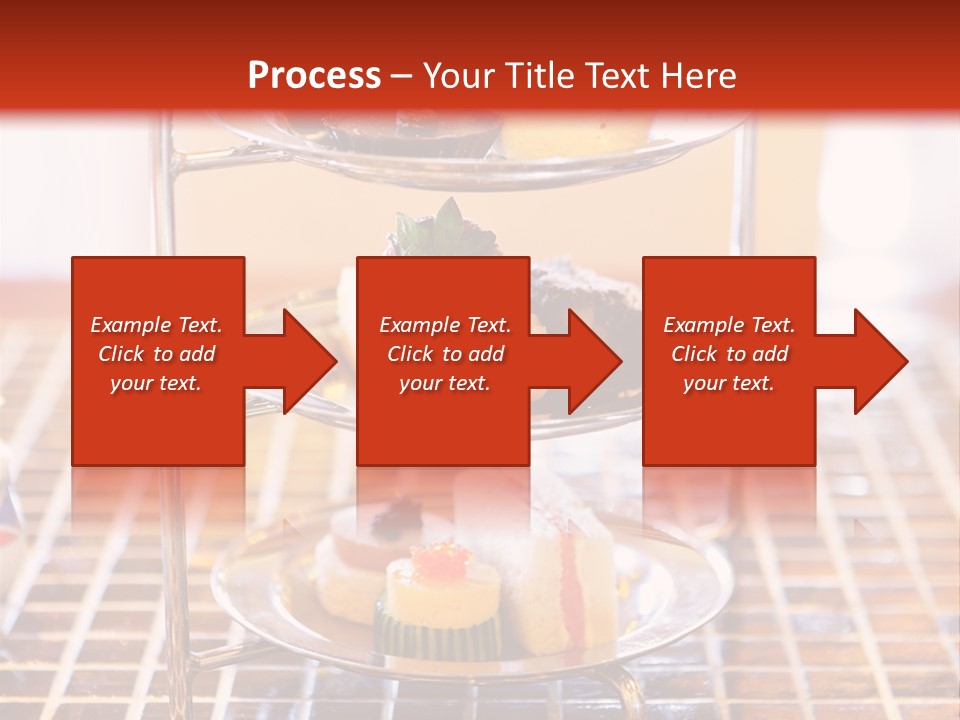 Process – Your Title Text Here

Example Text. Click to add your text.

Example Text. Click to add your text.

Example Text. Click to add your text.